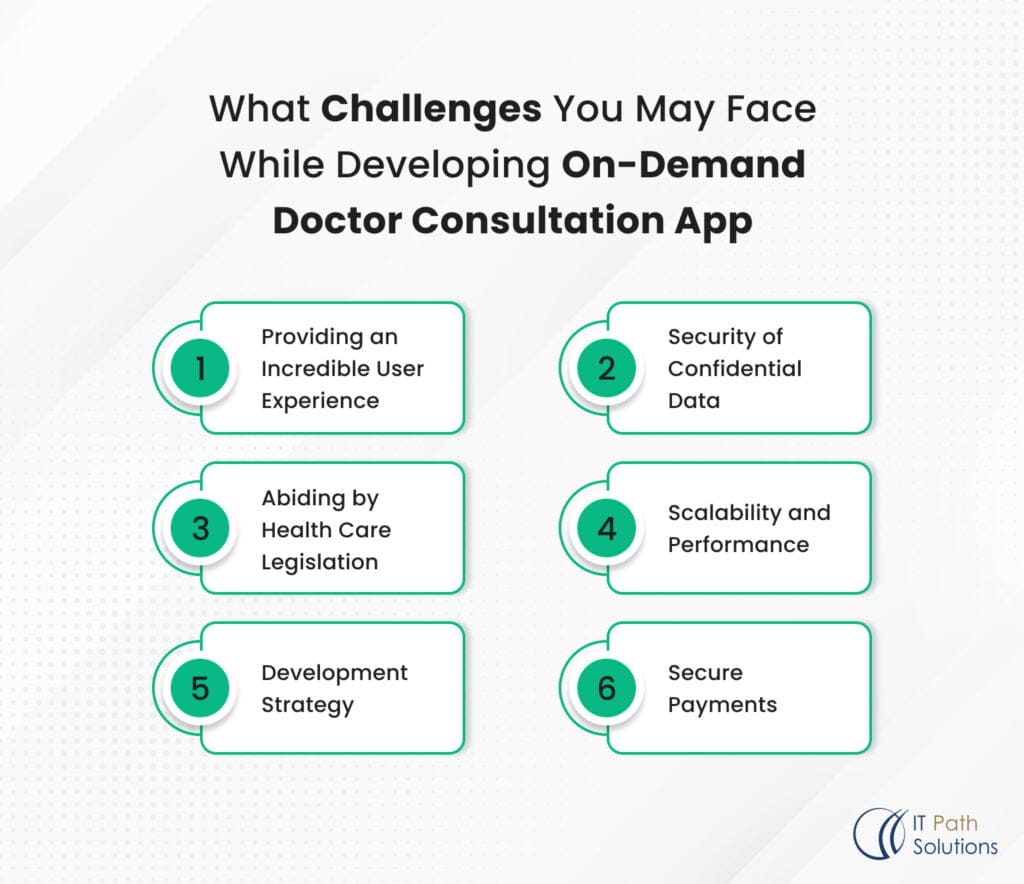 What Challenges You May Face While Developing On-Demand Doctor Consultation App

1 Providing an Incredible User Experience

2 Security of Confidential Data

3 Abiding by Health Care Legislation

4 Scalability and Performance

5 Development Strategy

6 Secure Payments

IT Path Solutions